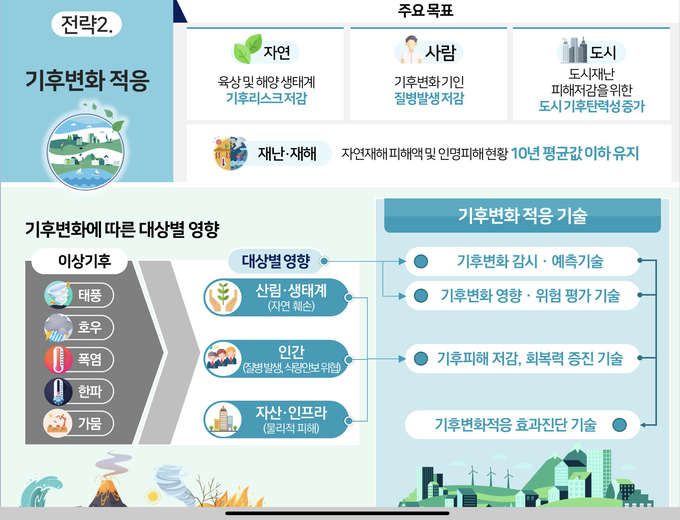 전략2.

기후변화 적응

주요 목표

자연
육상 및 해양 생태계
기후리스크 저감

사람
기후변화 기인
질병발생 저감

도시
도시재난
피해저감을 위한
도시 기후탄력성 증가

재난·재해
자연재해 피해액 및 인명피해 현황 10년 평균값 이하 유지

기후변화에 따른 대상별 영향

이상기후
태풍
호우
폭염
한파
가뭄

대상별 영향
산림·생태계
(자연 훼손)
인간
(질병발생, 식량안보 위협)
자산·인프라
(물리적 피해)

기후변화 적응 기술
기후변화 감시 · 예측기술
기후변화 영향 · 위험 평가 기술
기후피해 저감, 회복력 증진 기술
기후변화적응 효과진단 기술